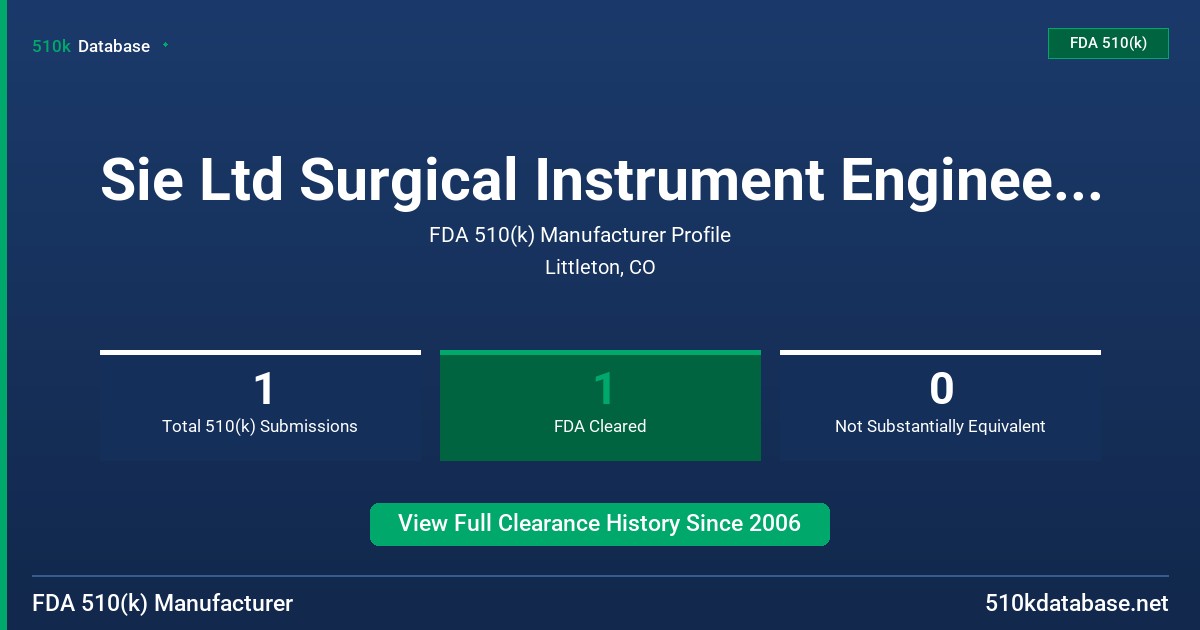 510k Database

FDA 510(k)

Sie Ltd Surgical Instrument Enginee...

FDA 510(k) Manufacturer Profile

Littleton, CO

1
Total 510(k) Submissions

1
FDA Cleared

0
Not Substantially Equivalent

View Full Clearance History Since 2006

FDA 510(k) Manufacturer

510kdatabase.net